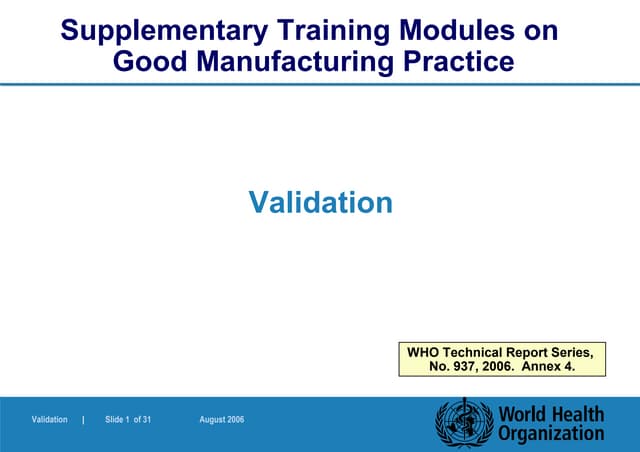 Supplementary Training Modules on Good Manufacturing Practice

Validation

WHO Technical Report Series, No. 937, 2006. Annex 4.

Validation | Slide 1 of 31 August 2006

World Health Organization